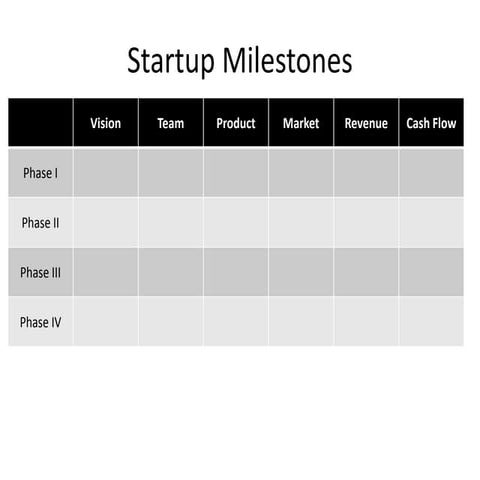 Startup Milestones

| | Vision | Team | Product | Market | Revenue | Cash Flow |
|---|---|---|---|---|---|---|
| Phase I | | | | | | |
| Phase II | | | | | | |
| Phase III | | | | | | |
| Phase IV | | | | | | |